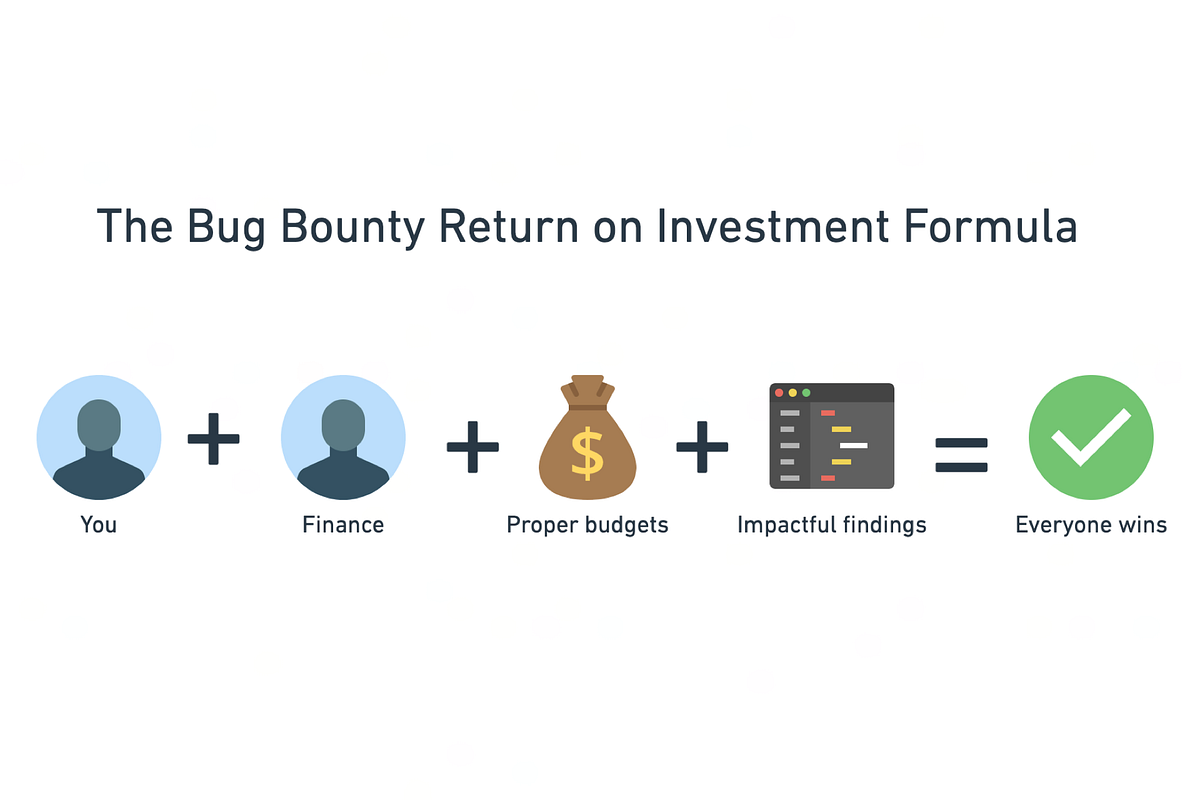 The Bug Bounty Return on Investment Formula

You + Finance + $ Proper budgets + Impactful findings = Everyone wins